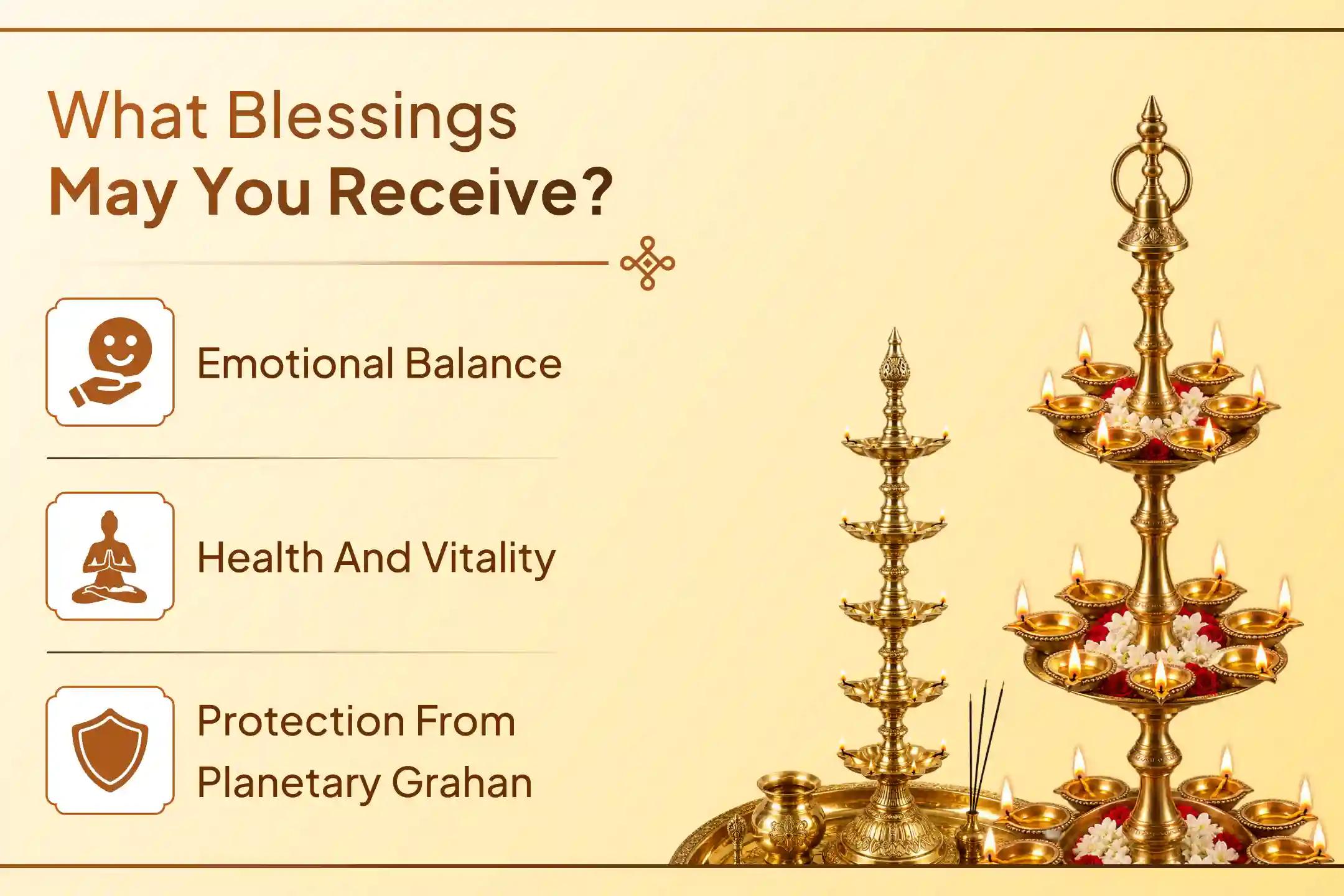 What Blessings
May You Receive?

Emotional Balance

Health And Vitality

Protection From Planetary Grahan